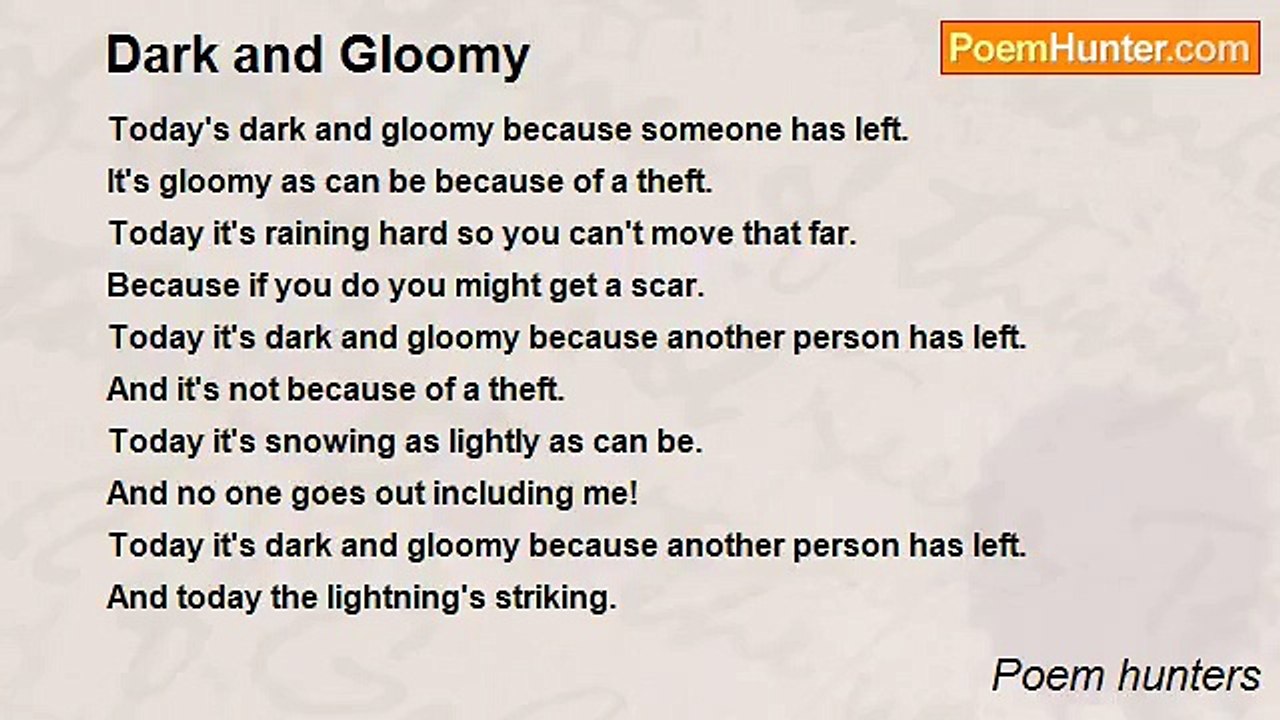 Dark and Gloomy

PoemHunter.com

Today's dark and gloomy because someone has left.
It's gloomy as can be because of a theft.
Today it's raining hard so you can't move that far.
Because if you do you might get a scar.
Today it's dark and gloomy because another person has left.
And it's not because of a theft.
Today it's snowing as lightly as can be.
And no one goes out including me!
Today it's dark and gloomy because another person has left.
And today the lightning's striking.

Poem hunters